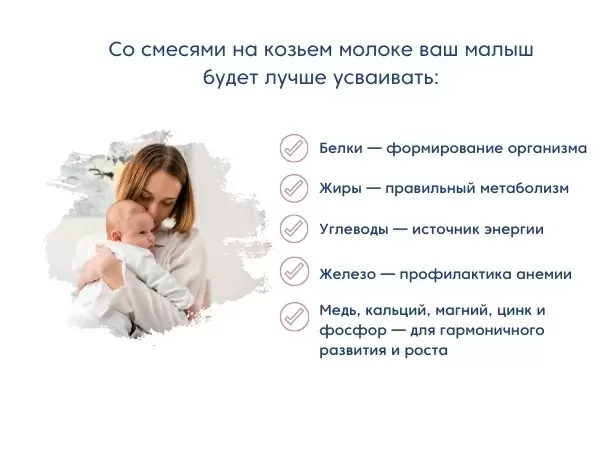 Со смесями на козьем молоке ваш малыш будет лучше усваивать:

Белки — формирование организма

Жиры — правильный метаболизм

Углеводы — источник энергии

Железо — профилактика анемии

Медь, кальций, магний, цинк и фосфор — для гармоничного развития и роста